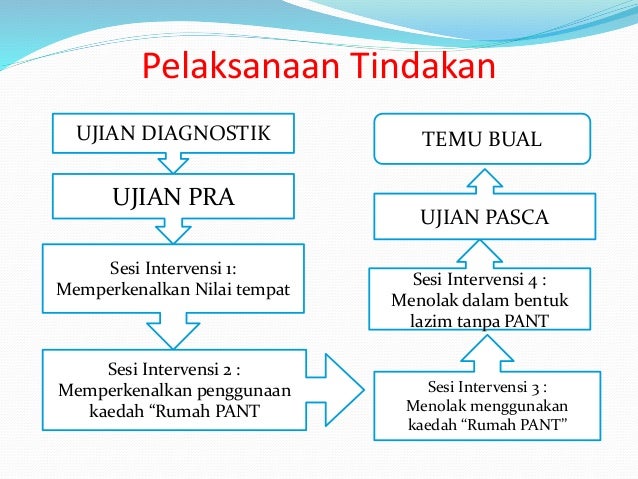 Pelaksanaan Tindakan

UJIAN DIAGNOSTIK

UJIAN PRA

Sesi Intervensi 1:
Memperkenalkan Nilai tempat

Sesi Intervensi 2 :
Memperkenalkan penggunaan kaedah “Rumah PANT

Sesi Intervensi 3 :
Menolak menggunakan kaedah “Rumah PANT”

Sesi Intervensi 4 :
Menolak dalam bentuk lazim tanpa PANT

UJIAN PASCA

TEMU BUAL